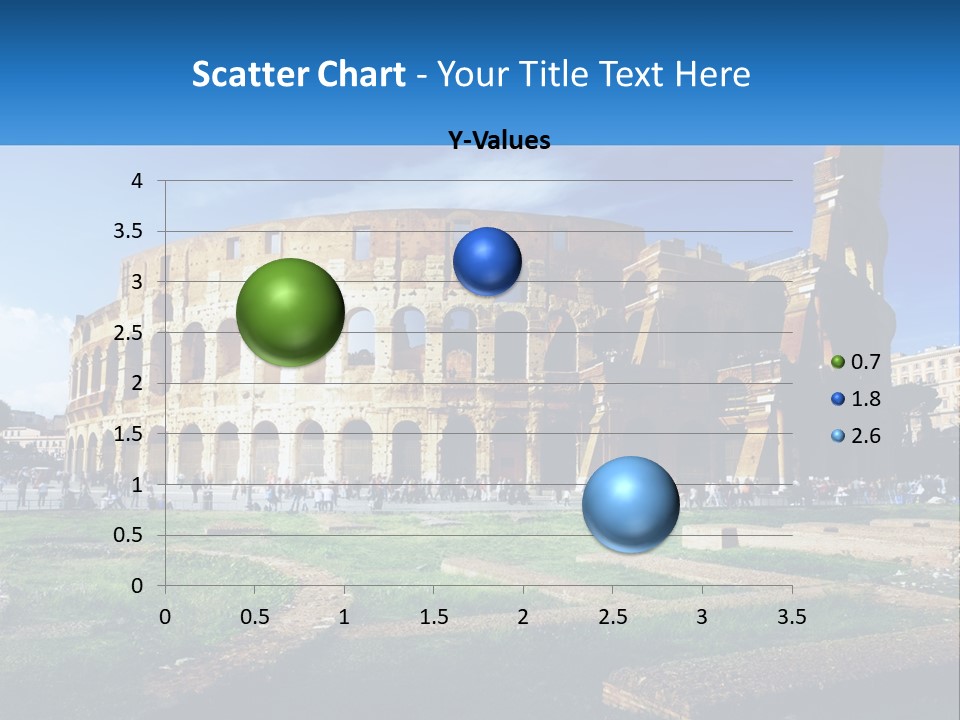 Scatter Chart - Your Title Text Here

Y-Values

4
3.5
3
2.5
2
1.5
1
0.5
0

0 0.5 1 1.5 2 2.5 3 3.5

0.7
1.8
2.6